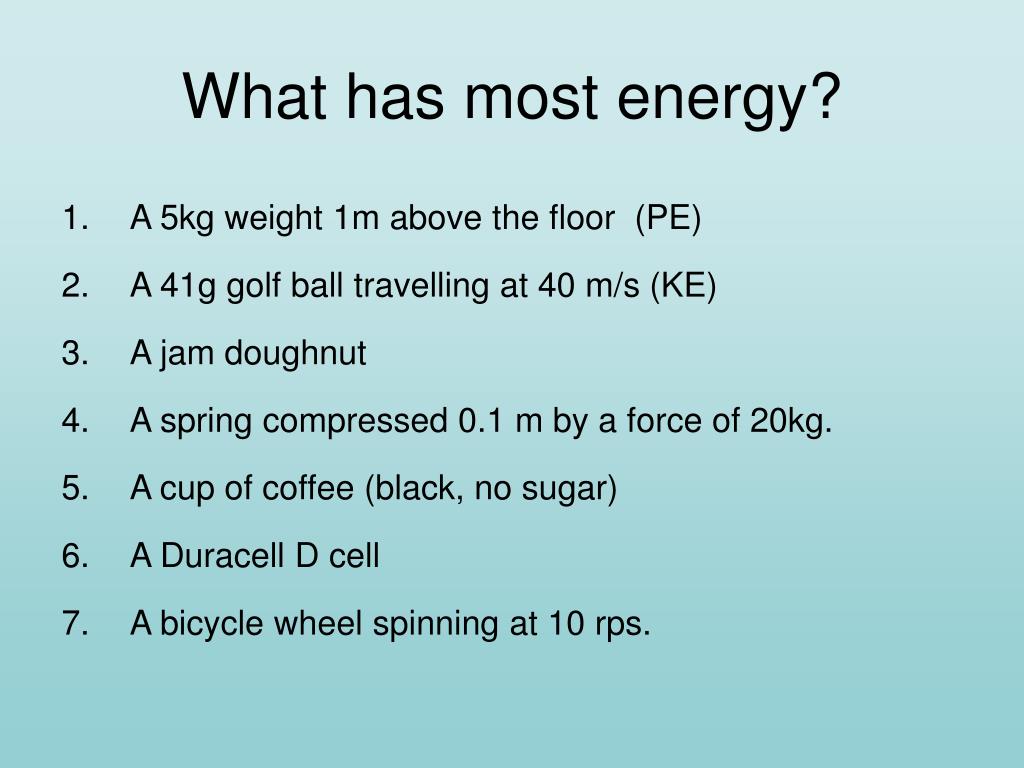 What has most energy?

1. A 5kg weight 1m above the floor (PE)
2. A 41g golf ball travelling at 40 m/s (KE)
3. A jam doughnut
4. A spring compressed 0.1 m by a force of 20kg.
5. A cup of coffee (black, no sugar)
6. A Duracell D cell
7. A bicycle wheel spinning at 10 rps.